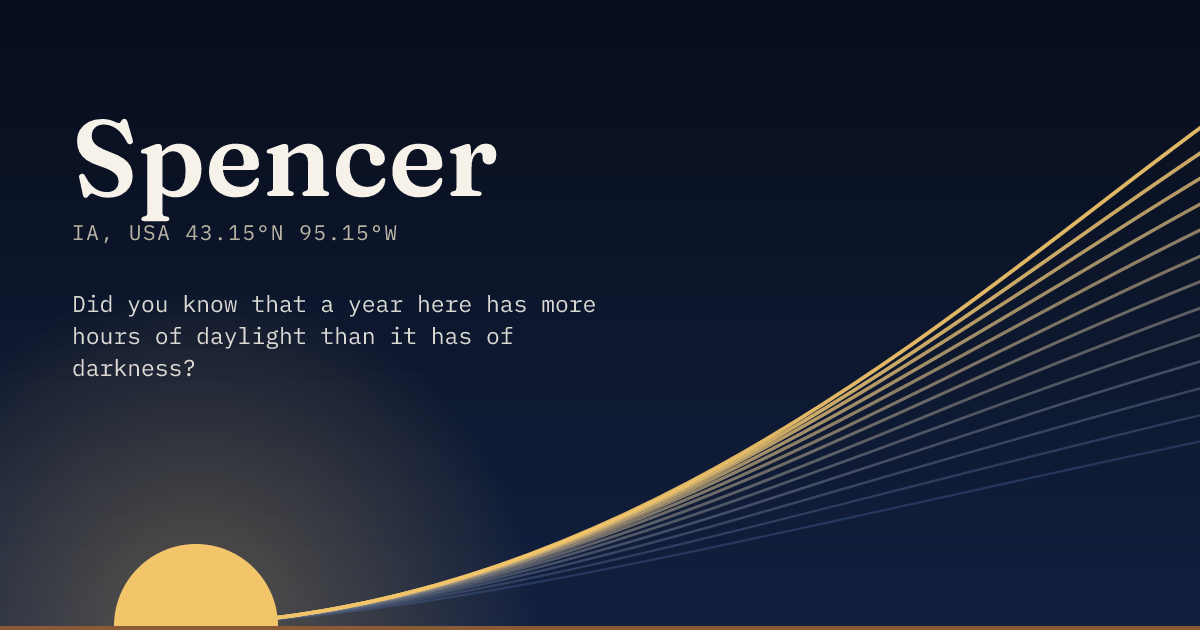 Spencer

IA, USA 43.15°N 95.15°W

Did you know that a year here has more hours of daylight than it has of darkness?